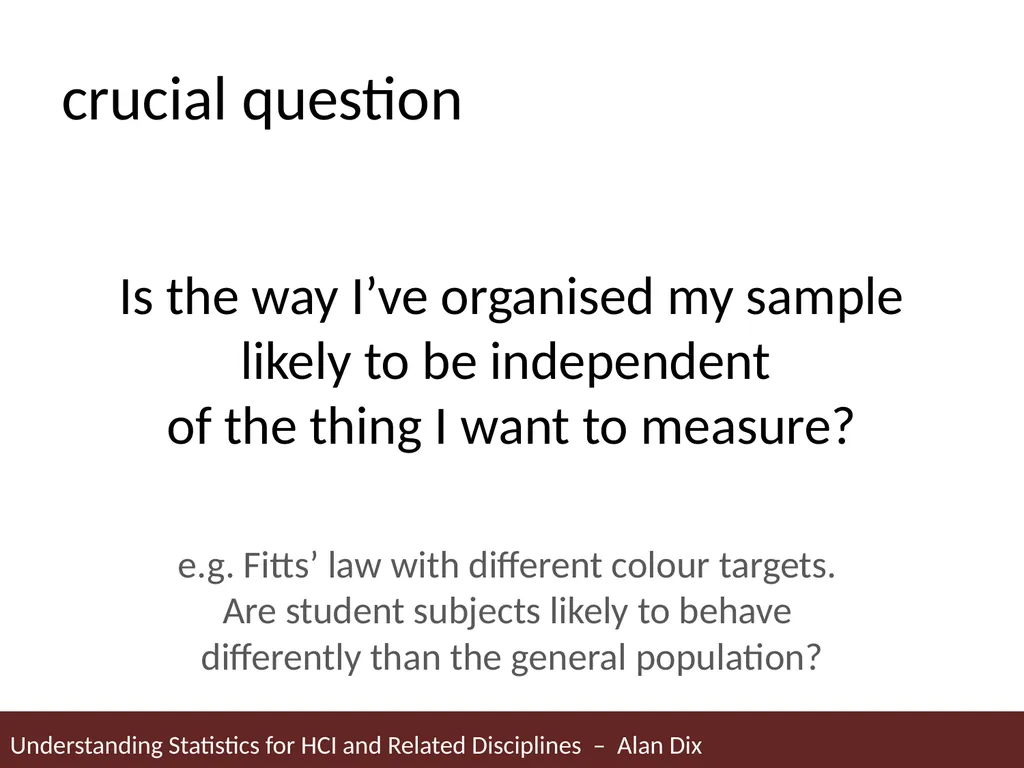 crucial question

Is the way I’ve organised my sample likely to be independent of the thing I want to measure?

e.g. Fitts’ law with different colour targets. Are student subjects likely to behave differently than the general population?

Understanding Statistics for HCI and Related Disciplines – Alan Dix